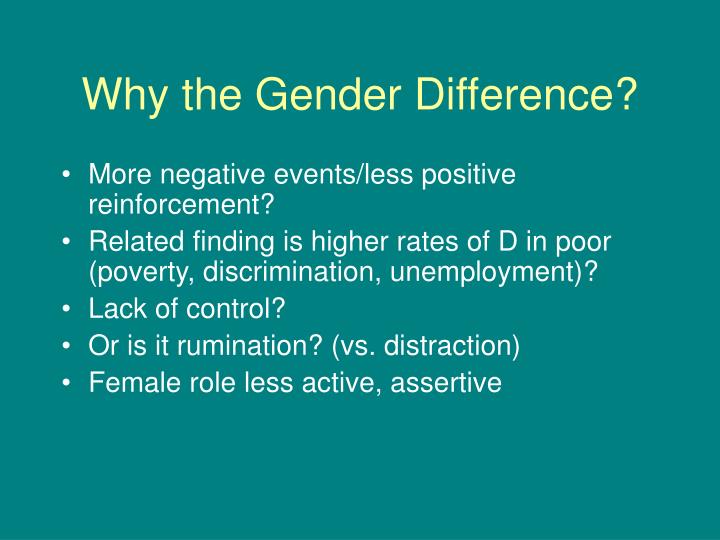 Why the Gender Difference?

• More negative events/less positive reinforcement?
• Related finding is higher rates of D in poor (poverty, discrimination, unemployment)?
• Lack of control?
• Or is it rumination? (vs. distraction)
• Female role less active, assertive